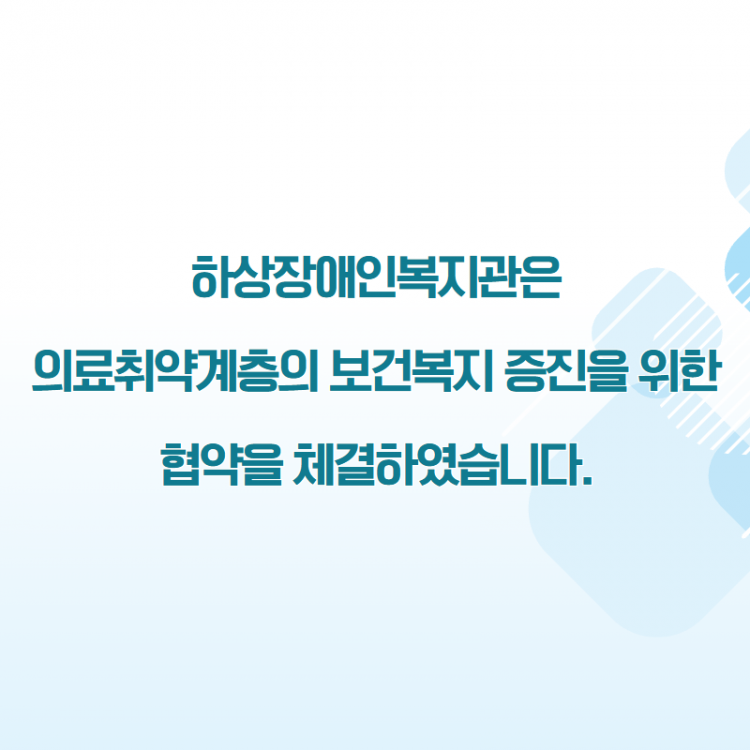 하상장애인복지관은

의료취약계층의 보건복지 증진을 위한

협약을 체결하였습니다.